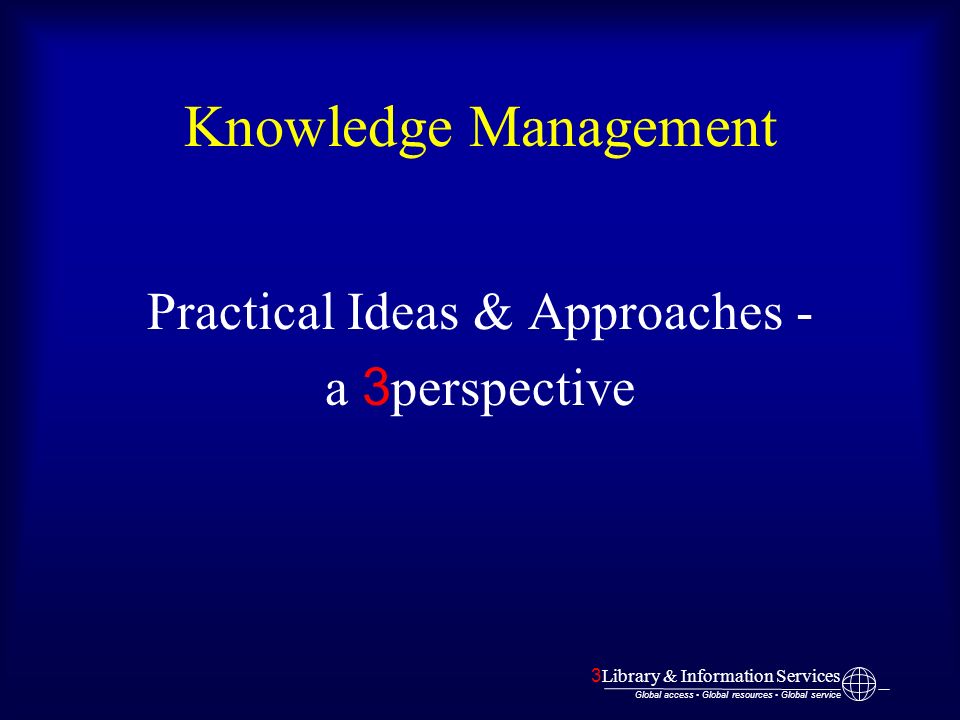 Knowledge Management

Practical Ideas & Approaches - a 3perspective

3Library & Information Services
Global access - Global resources - Global service